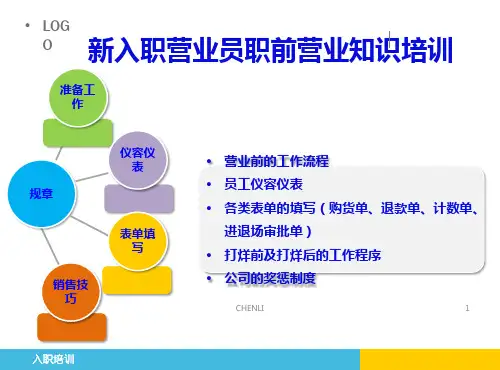 • LOGO

新入职营业员职前营业知识培训

准备工作

仪容仪表

规章

表单填写

销售技巧

• 营业前的工作流程
• 员工仪容仪表
• 各类表单的填写（购货单、退款单、计数单、进退场审批单）
• 打烊前及打烊后的工作程序
• 公司的奖惩制度

CHENLI

1

入职培训